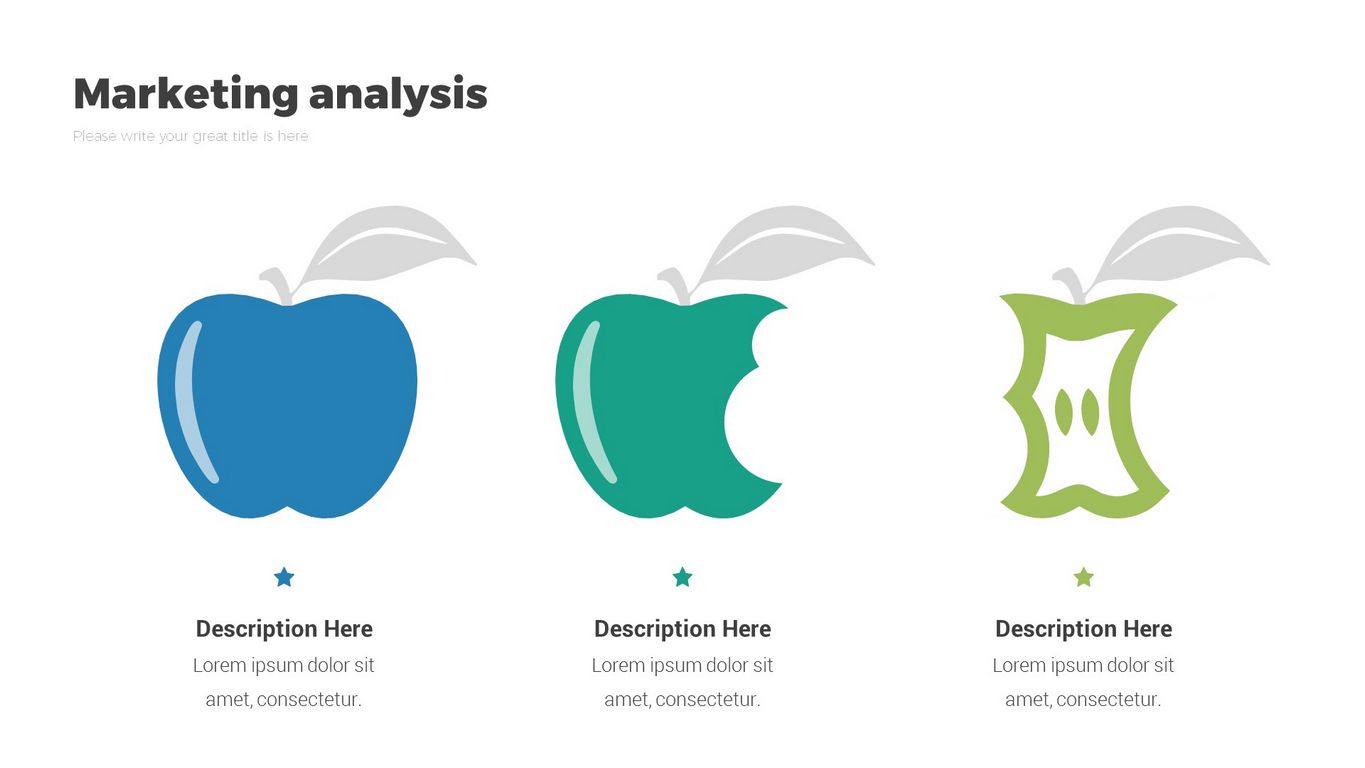 Marketing analysis

Please write your great title is here

Description Here

Lorem ipsum dolor sit amet, consectetur.

Description Here

Lorem ipsum dolor sit amet, consectetur.

Description Here

Lorem ipsum dolor sit amet, consectetur.